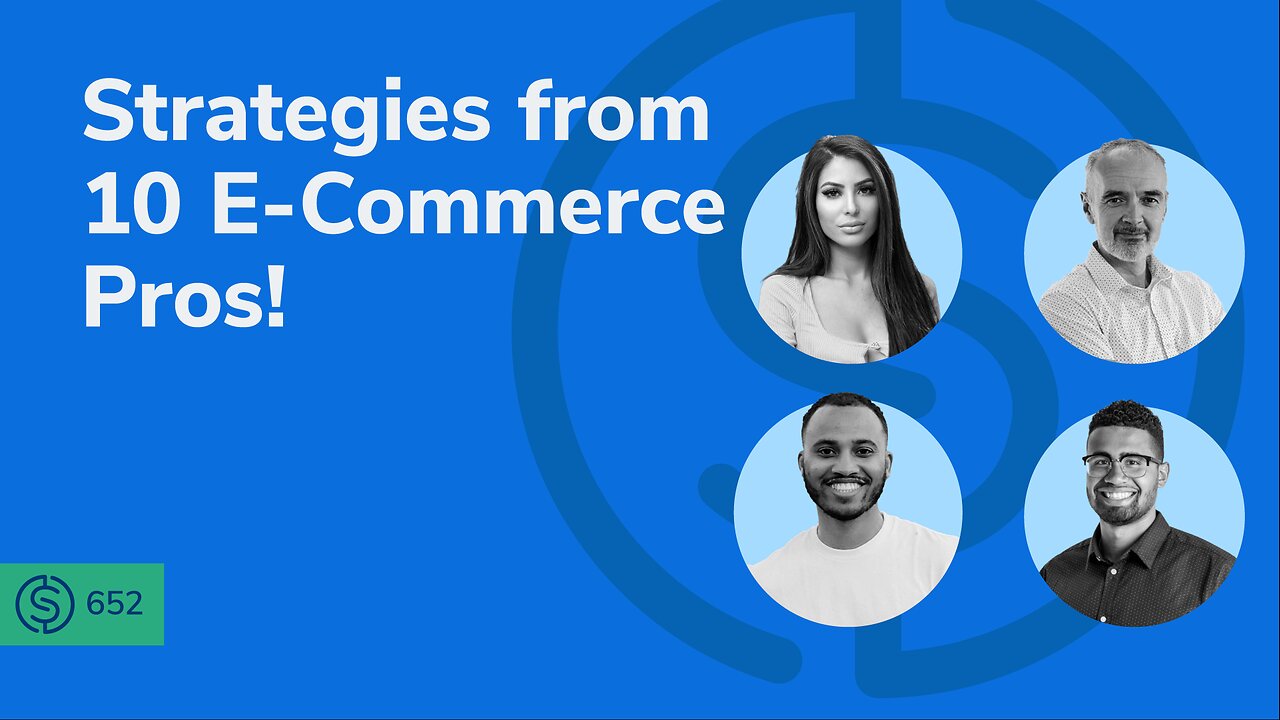 Strategies from 10 E-Commerce Pros!

652